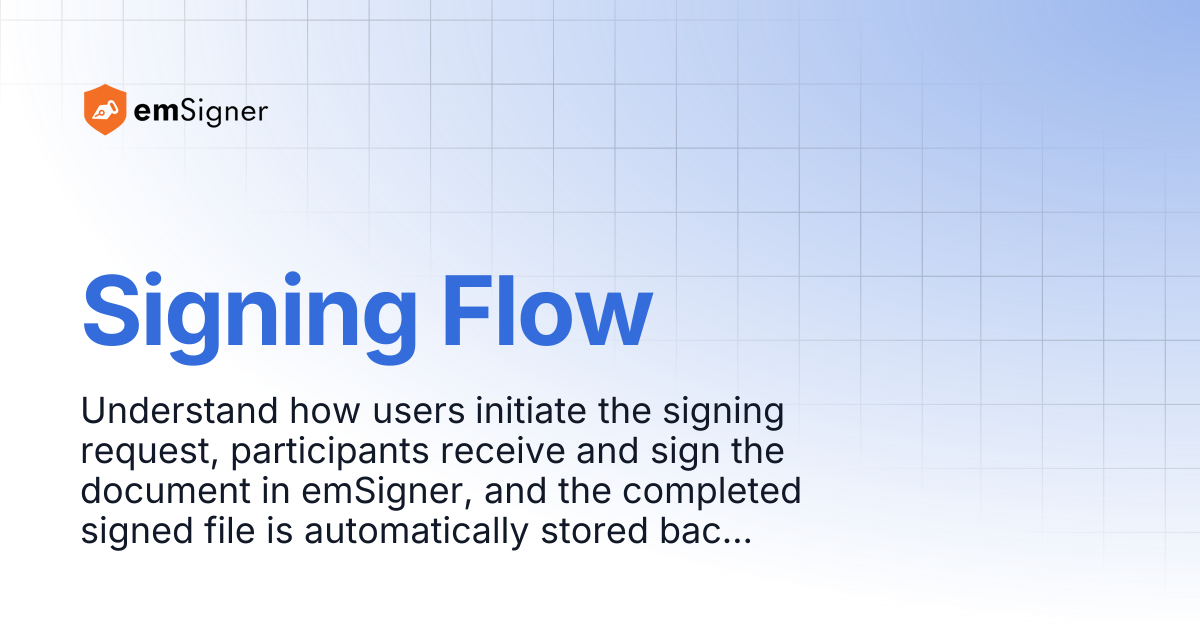 emSigner

Signing Flow

Understand how users initiate the signing request, participants receive and sign the document in emSigner, and the completed signed file is automatically stored bac...